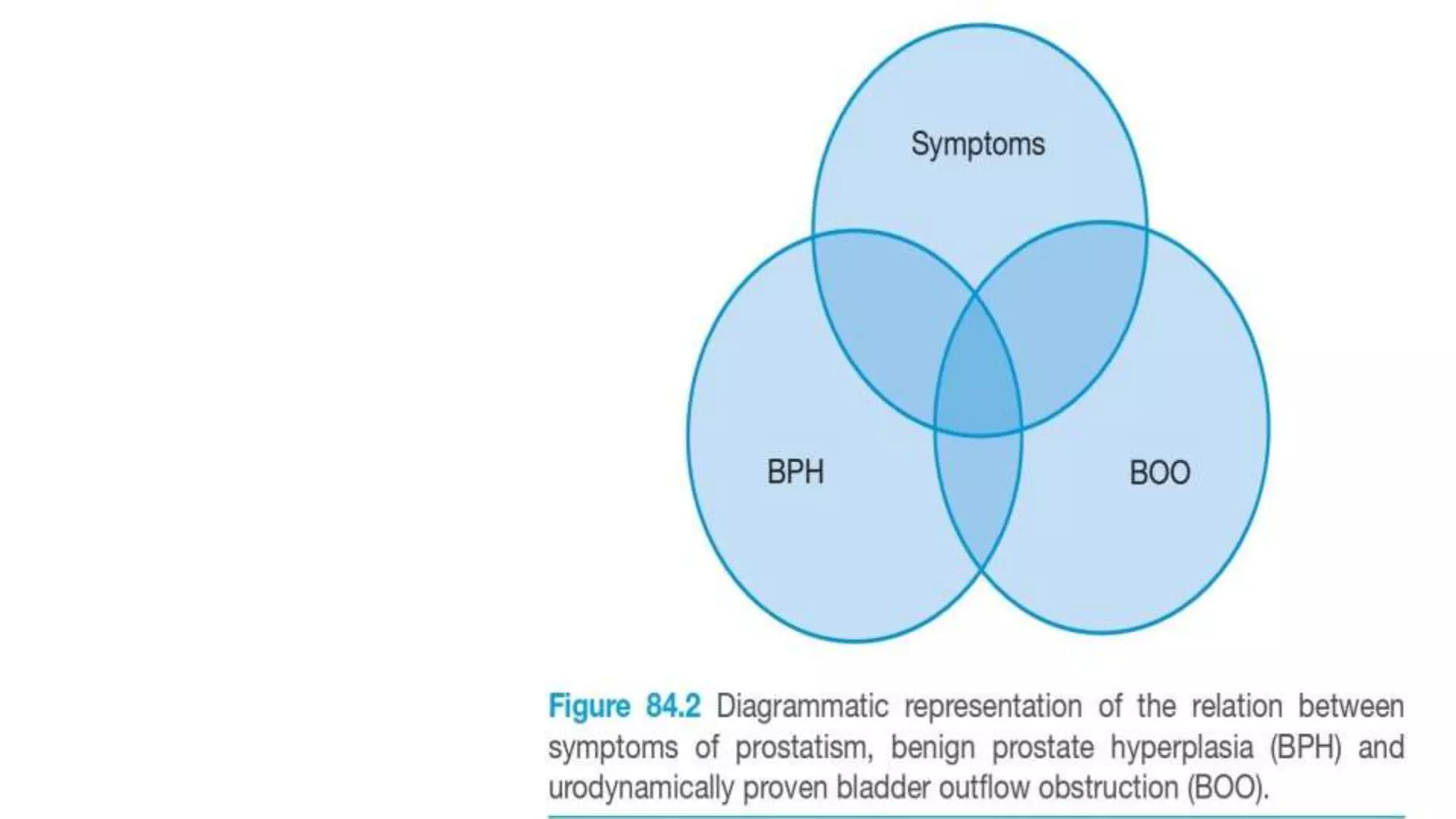 Symptoms

BPH

BOO

Figure 84.2 Diagrammatic representation of the relation between symptoms of prostatism, benign prostate hyperplasia (BPH) and urodynamically proven bladder outflow obstruction (BOO).